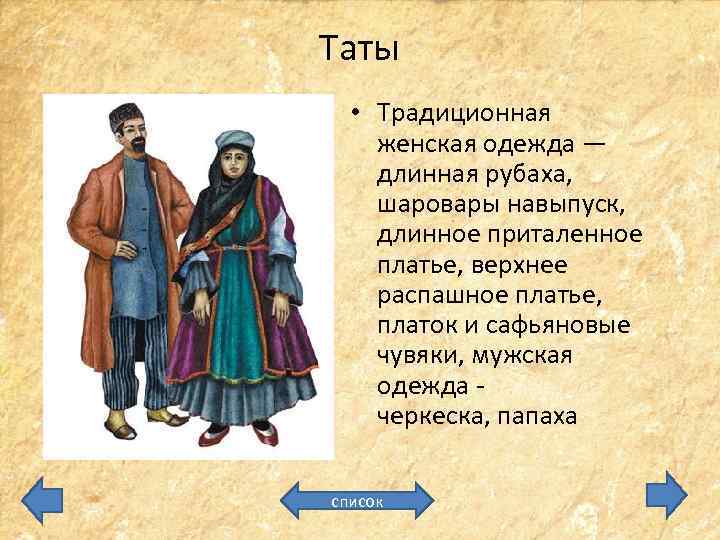 Таты

• Традиционная женская одежда — длинная рубаха, шаровары навыпуск, длинное приталенное платье, верхнее распашное платье, платок и сафьяновые чувяки, мужская одежда - черкеска, папаха

список